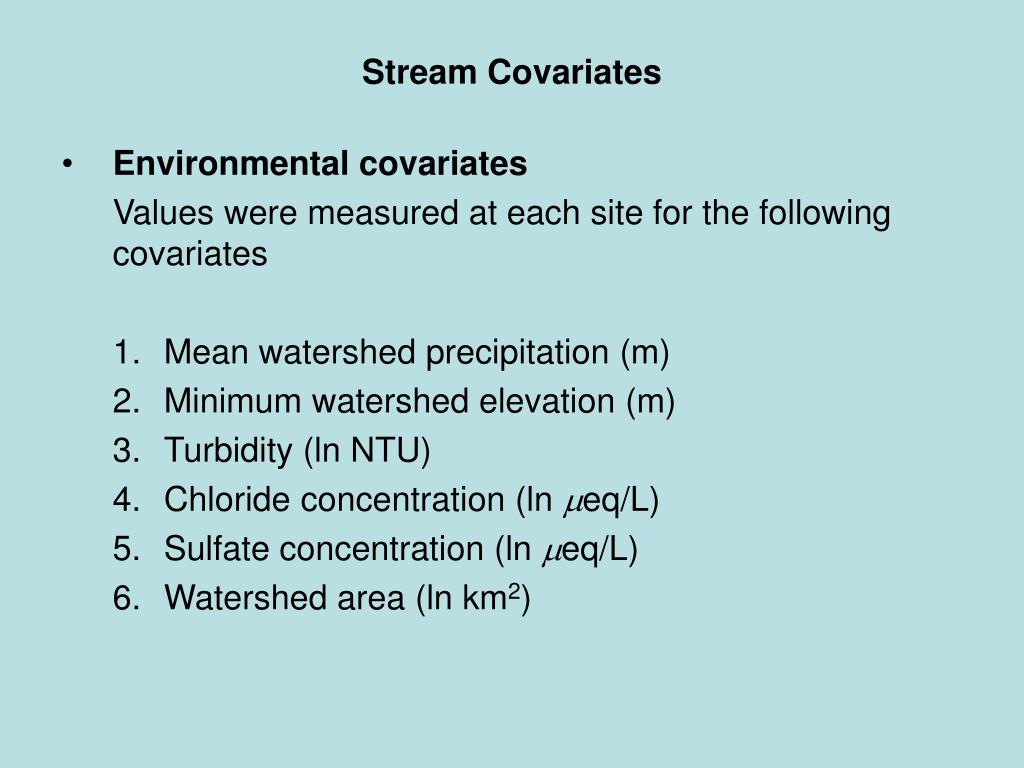 Stream Covariates

• Environmental covariates

Values were measured at each site for the following covariates

1. Mean watershed precipitation (m)
2. Minimum watershed elevation (m)
3. Turbidity (ln NTU)
4. Chloride concentration (ln $\mu$eq/L)
5. Sulfate concentration (ln $\mu$eq/L)
6. Watershed area (ln km$^2$)